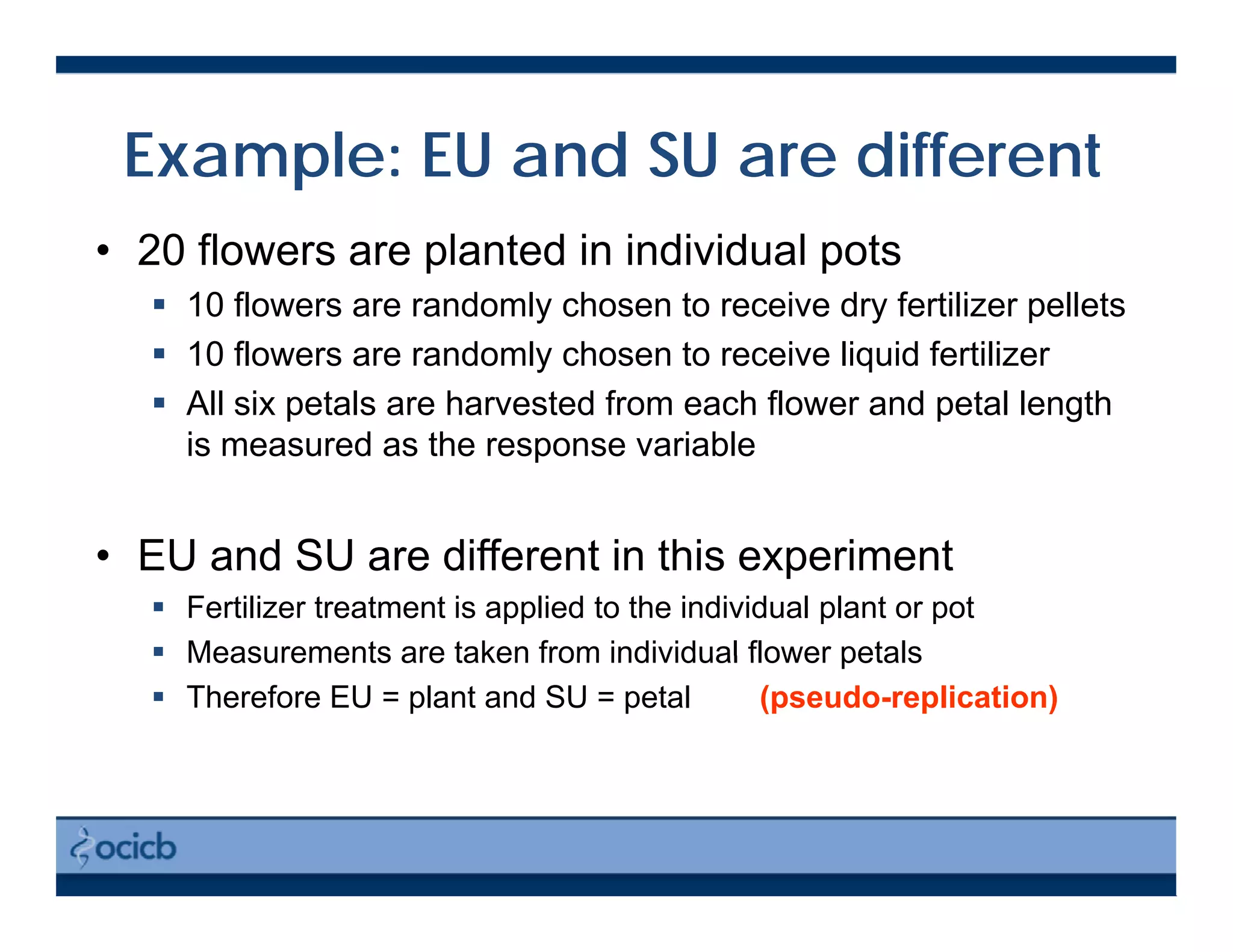 Example: EU and SU are different

• 20 flowers are planted in individual pots
  ▪ 10 flowers are randomly chosen to receive dry fertilizer pellets
  ▪ 10 flowers are randomly chosen to receive liquid fertilizer
  ▪ All six petals are harvested from each flower and petal length is measured as the response variable

• EU and SU are different in this experiment
  ▪ Fertilizer treatment is applied to the individual plant or pot
  ▪ Measurements are taken from individual flower petals
  ▪ Therefore EU = plant and SU = petal (pseudo-replication)

ocicb